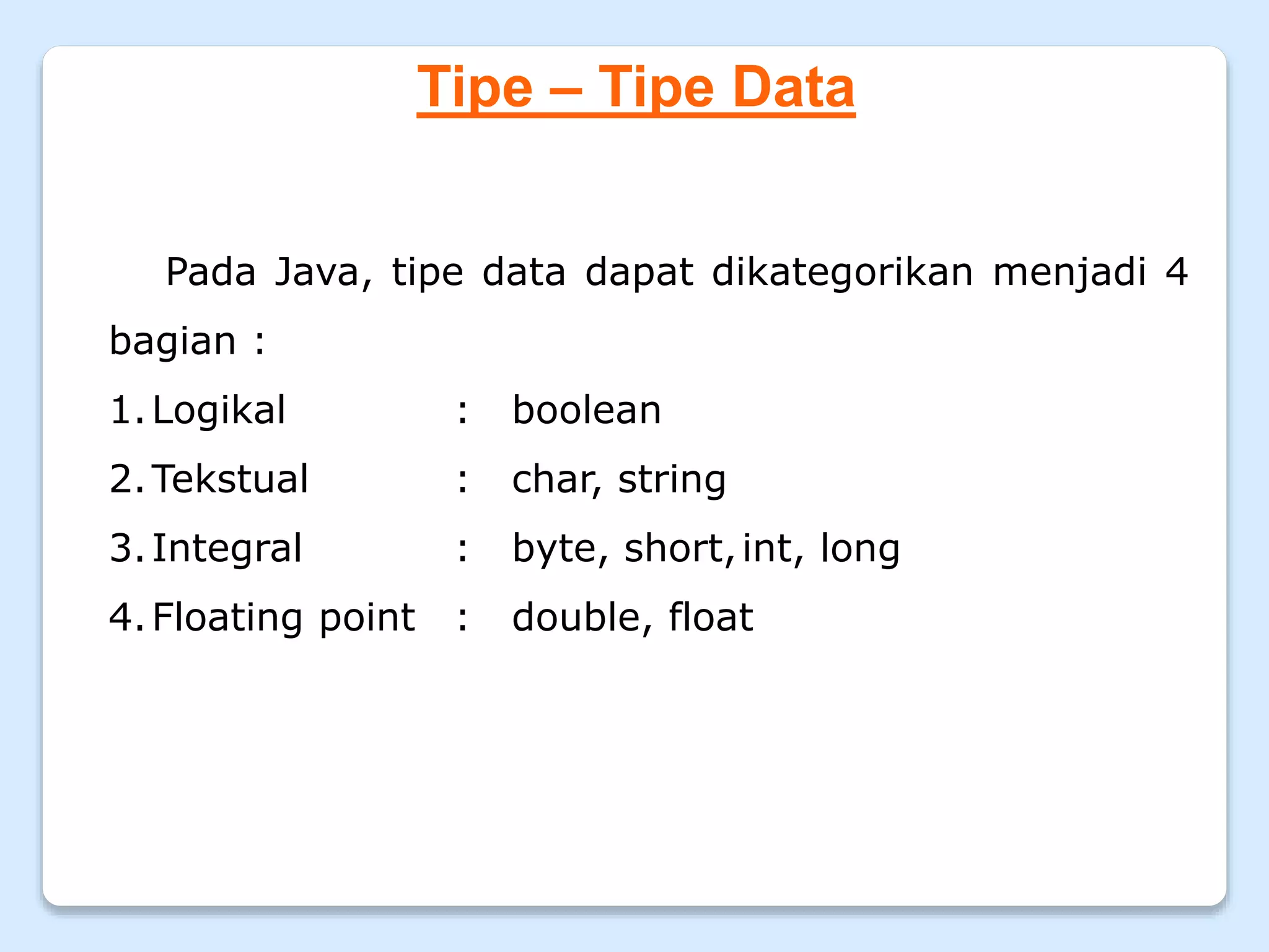 Tipe – Tipe Data

Pada Java, tipe data dapat dikategorikan menjadi 4 bagian :

1. Logikal : boolean
2. Tekstual : char, string
3. Integral : byte, short, int, long
4. Floating point : double, float